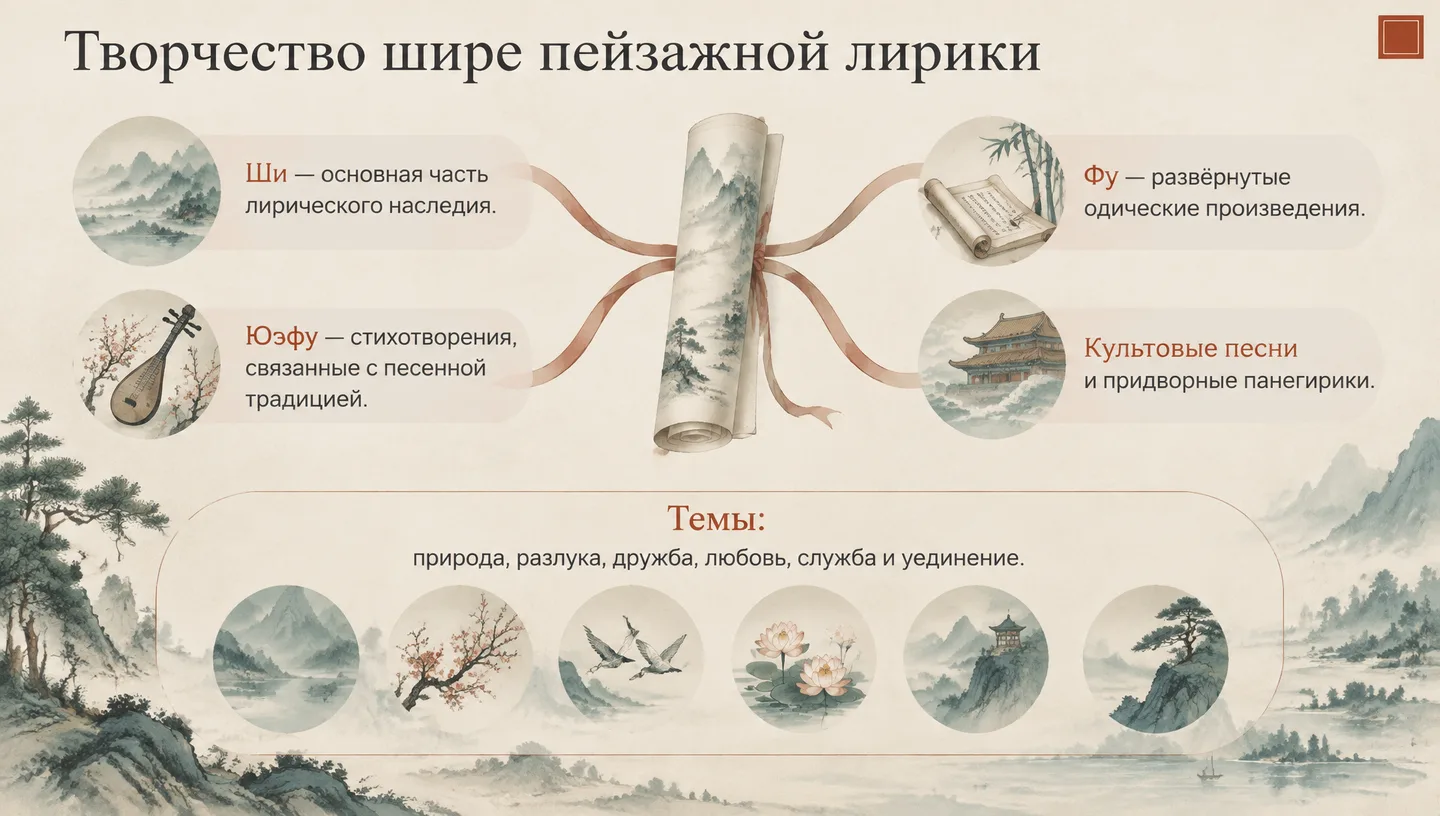 Творчество шире пейзажной лирики

Ши — основная часть лирического наследия.

Юэфу — стихотворения, связанные с песенной традицией.

Фу — развёрнутые одические произведения.

Культовые песни и придворные панегирики.

Темы:
природа, разлука, дружба, любовь, служба и уединение.